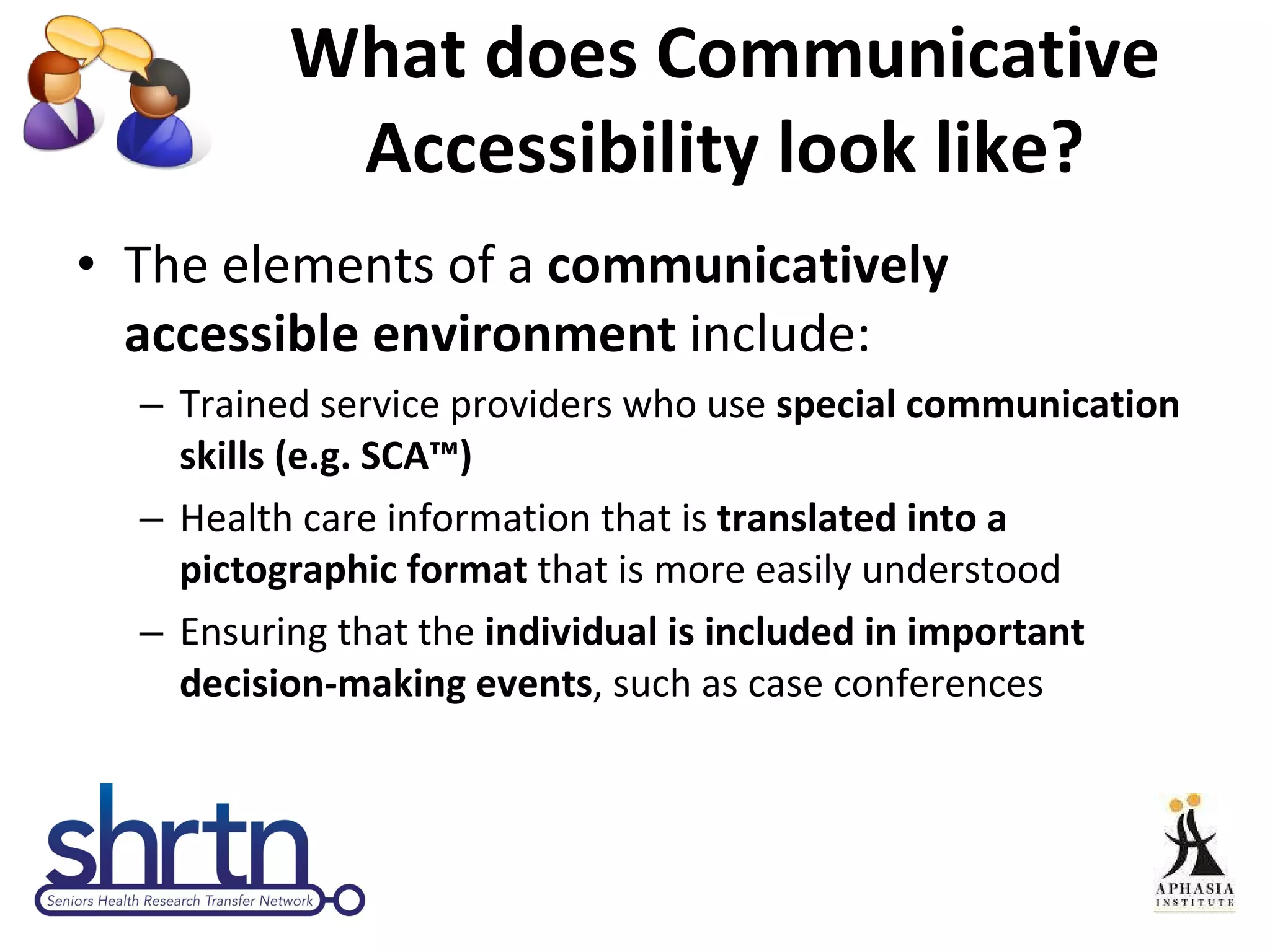 What does Communicative Accessibility look like?

• The elements of a communicatively accessible environment include:

– Trained service providers who use special communication skills (e.g. SCA™)

– Health care information that is translated into a pictographic format that is more easily understood

– Ensuring that the individual is included in important decision-making events, such as case conferences

shrtn
Seniors Health Research Transfer Network

APHASIA
INSTITUTE